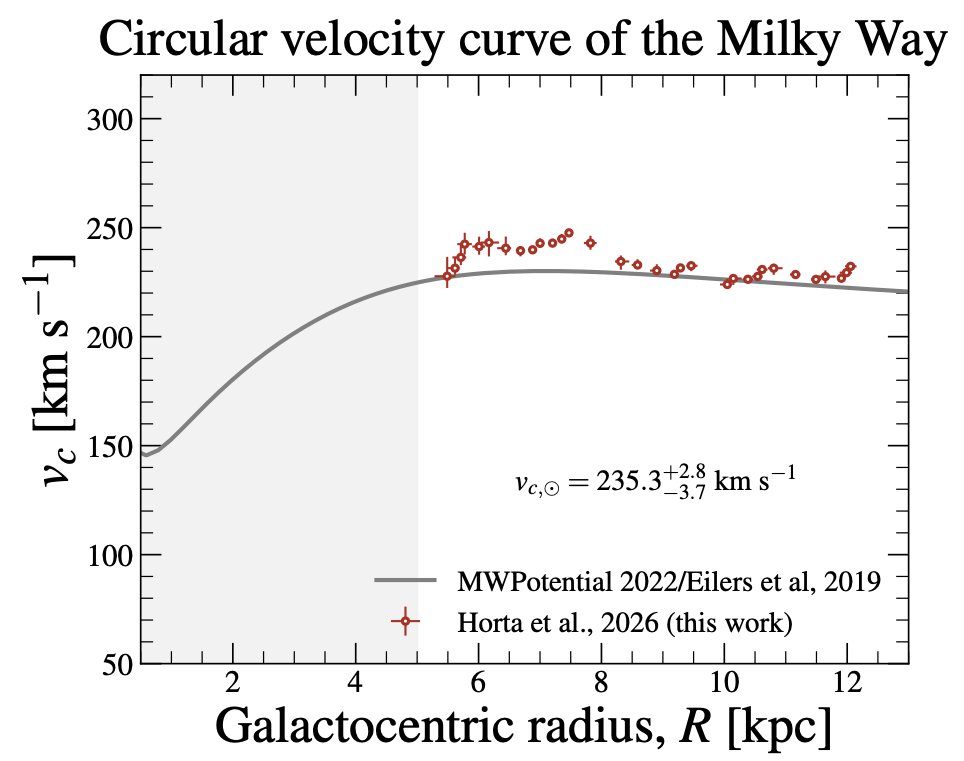 Circular velocity curve of the Milky Way

$v_c$ [km s$^{-1}$]

300
250
200
150
100
50

$v_{c,\odot} = 235.3^{+2.8}_{-3.7}$ km s$^{-1}$

MWPotential 2022/Eilers et al, 2019
Horta et al., 2026 (this work)

2
4
6
8
10
12

Galactocentric radius, $R$ [kpc]